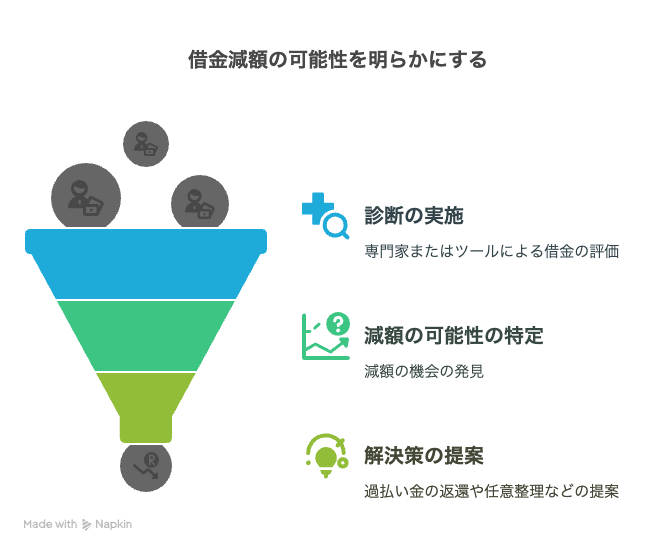 借金減額の可能性を明らかにする

診断の実施

専門家またはツールによる借金の評価

減額の可能性の特定

減額の機会の発見

解決策の提案

過払い金の返還や任意整理などの提案

Made with Napkin